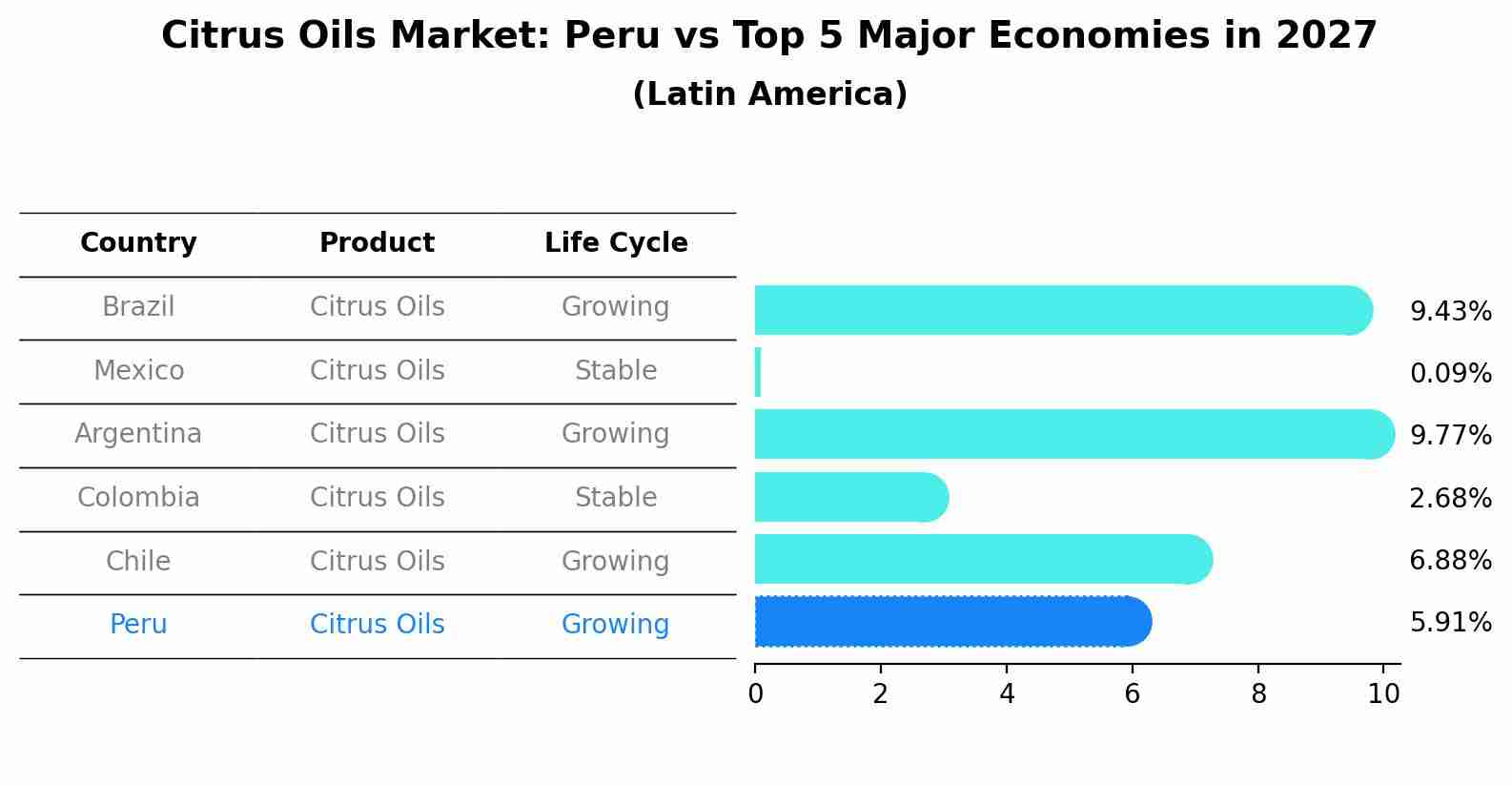 Citrus Oils Market: Peru vs Top 5 Major Economies in 2027
(Latin America)

| Country | Product | Life Cycle |
|---|---|---|
| Brazil | Citrus Oils | Growing |
| Mexico | Citrus Oils | Stable |
| Argentina | Citrus Oils | Growing |
| Colombia | Citrus Oils | Stable |
| Chile | Citrus Oils | Growing |
| Peru | Citrus Oils | Growing |

9.43%
0.09%
9.77%
2.68%
6.88%
5.91%

0 2 4 6 8 10